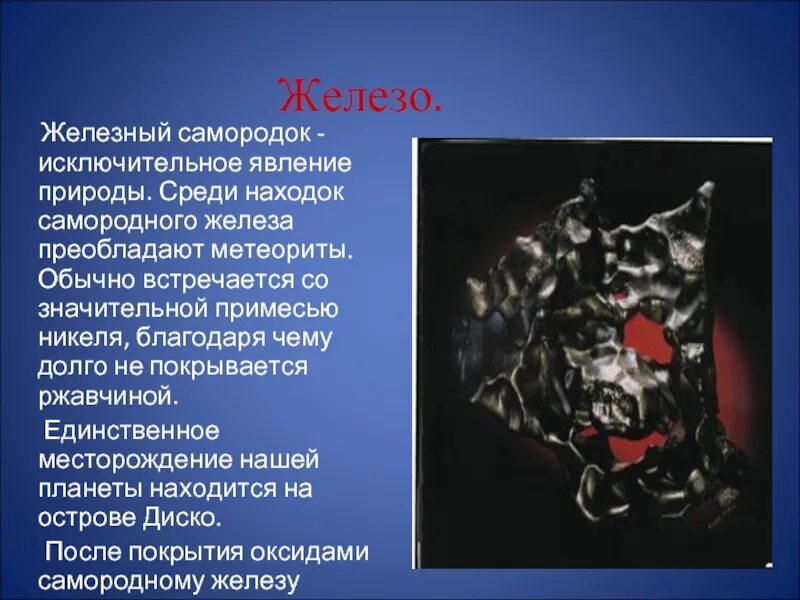 Железо.

Железный самородок - исключительное явление природы. Среди находок самородного железа преобладают метеориты. Обычно встречается со значительной примесью никеля, благодаря чему долго не покрывается ржавчиной.

Единственное месторождение нашей планеты находится на острове Диско.

После покрытия оксидами самородному железу